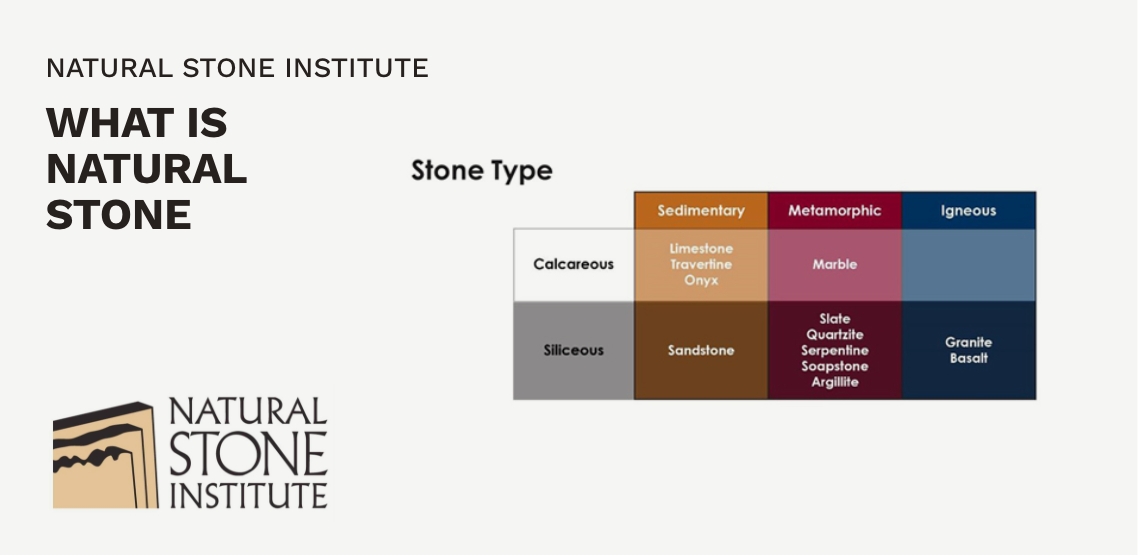 NATURAL STONE INSTITUTE

WHAT IS NATURAL STONE

Stone Type

| | Sedimentary | Metamorphic | Igneous |
|---|---|---|---|
| Calcareous | Limestone Travertine Onyx | Marble | |
| Siliceous | Sandstone | Slate Quartzite Serpentine Soapstone Argillite | Granite Basalt |

NATURAL STONE INSTITUTE